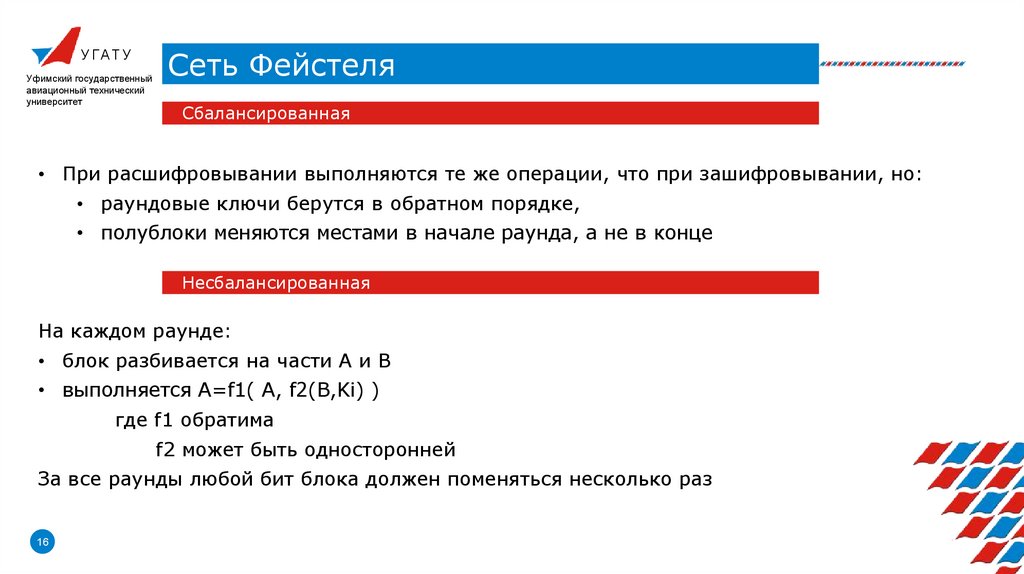 УГАТУ
Уфимский государственный авиационный технический университет

Сеть Фейстеля

Сбалансированная

• При расшифровывании выполняются те же операции, что при зашифровывании, но:
• раундовые ключи берутся в обратном порядке,
• полублоки меняются местами в начале раунда, а не в конце

Несбалансированная

На каждом раунде:
• блок разбивается на части A и B
• выполняется A=f1( A, f2(B,Ki) )
где f1 обратима
f2 может быть односторонней
За все раунды любой бит блока должен поменяться несколько раз

16